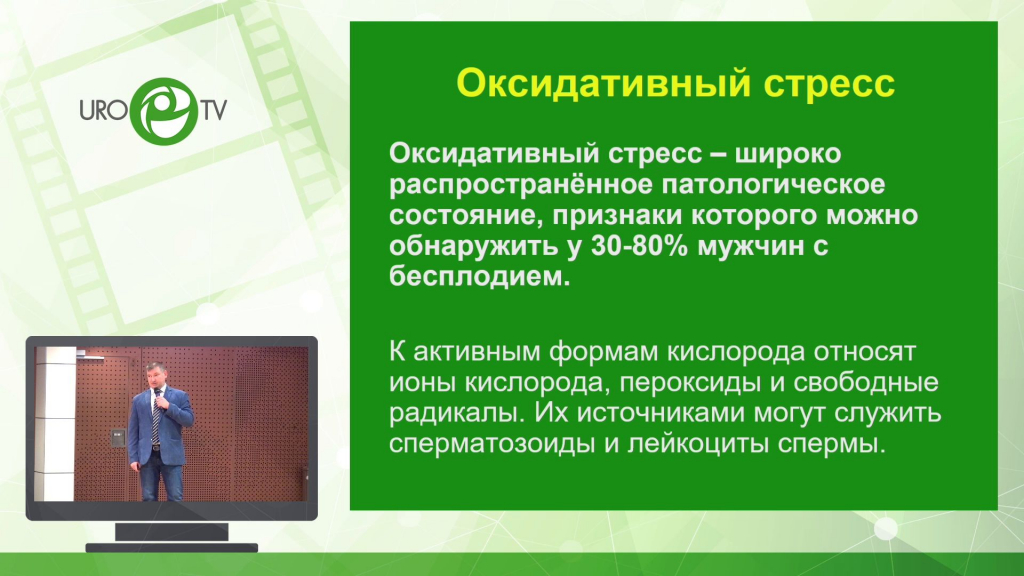 URO TV

Оксидативный стресс

Оксидативный стресс – широко распространённое патологическое состояние, признаки которого можно обнаружить у 30-80% мужчин с бесплодием.

К активным формам кислорода относят ионы кислорода, пероксиды и свободные радикалы. Их источниками могут служить сперматозоиды и лейкоциты спермы.